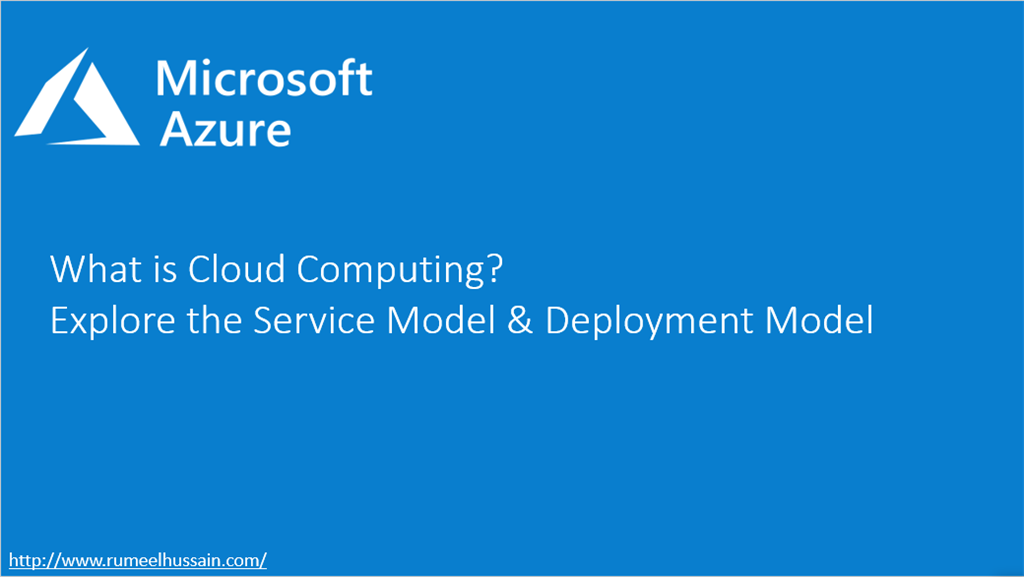 Microsoft Azure

What is Cloud Computing?
Explore the Service Model & Deployment Model

http://www.rumeelhussain.com/